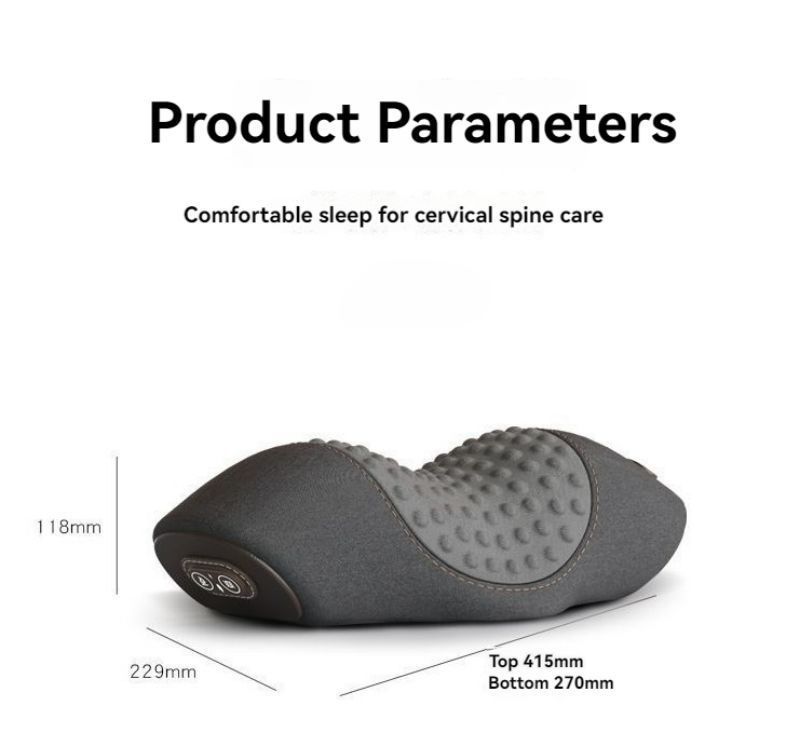 Product Parameters

Comfortable sleep for cervical spine care

118mm

229mm

Top 415mm
Bottom 270mm